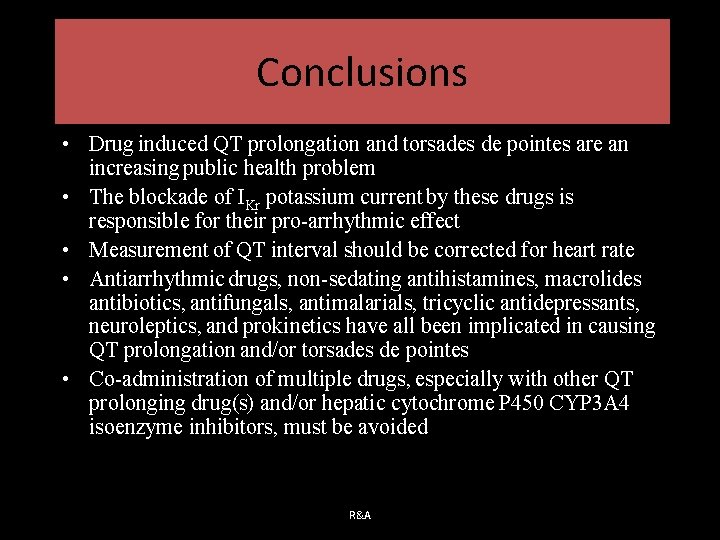 Conclusions

• Drug induced QT prolongation and torsades de pointes are an increasing public health problem
• The blockade of $I_{Kr}$ potassium current by these drugs is responsible for their pro-arrhythmic effect
• Measurement of QT interval should be corrected for heart rate
• Antiarrhythmic drugs, non-sedating antihistamines, macrolides antibiotics, antifungals, antimalarials, tricyclic antidepressants, neuroleptics, and prokinetics have all been implicated in causing QT prolongation and/or torsades de pointes
• Co-administration of multiple drugs, especially with other QT prolonging drug(s) and/or hepatic cytochrome P450 CYP3A4 isoenzyme inhibitors, must be avoided

R&A